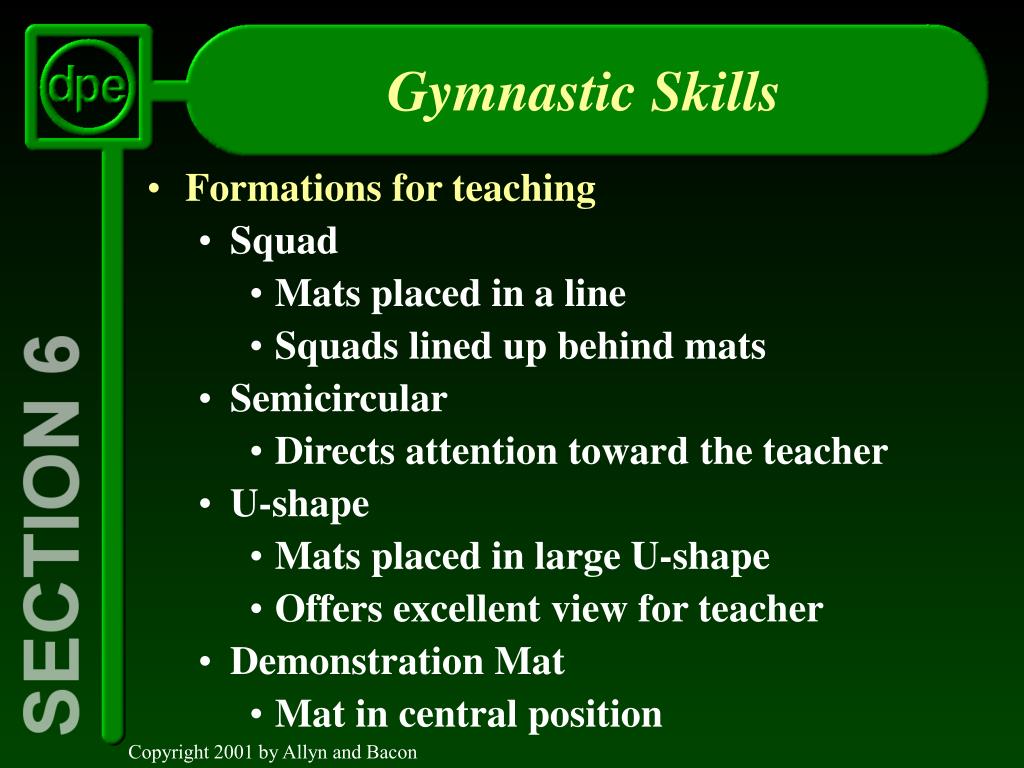 dpe

Gymnastic Skills

SECTION 6

• Formations for teaching
  • Squad
    • Mats placed in a line
    • Squads lined up behind mats
  • Semicircular
    • Directs attention toward the teacher
  • U-shape
    • Mats placed in large U-shape
    • Offers excellent view for teacher
  • Demonstration Mat
    • Mat in central position

Copyright 2001 by Allyn and Bacon